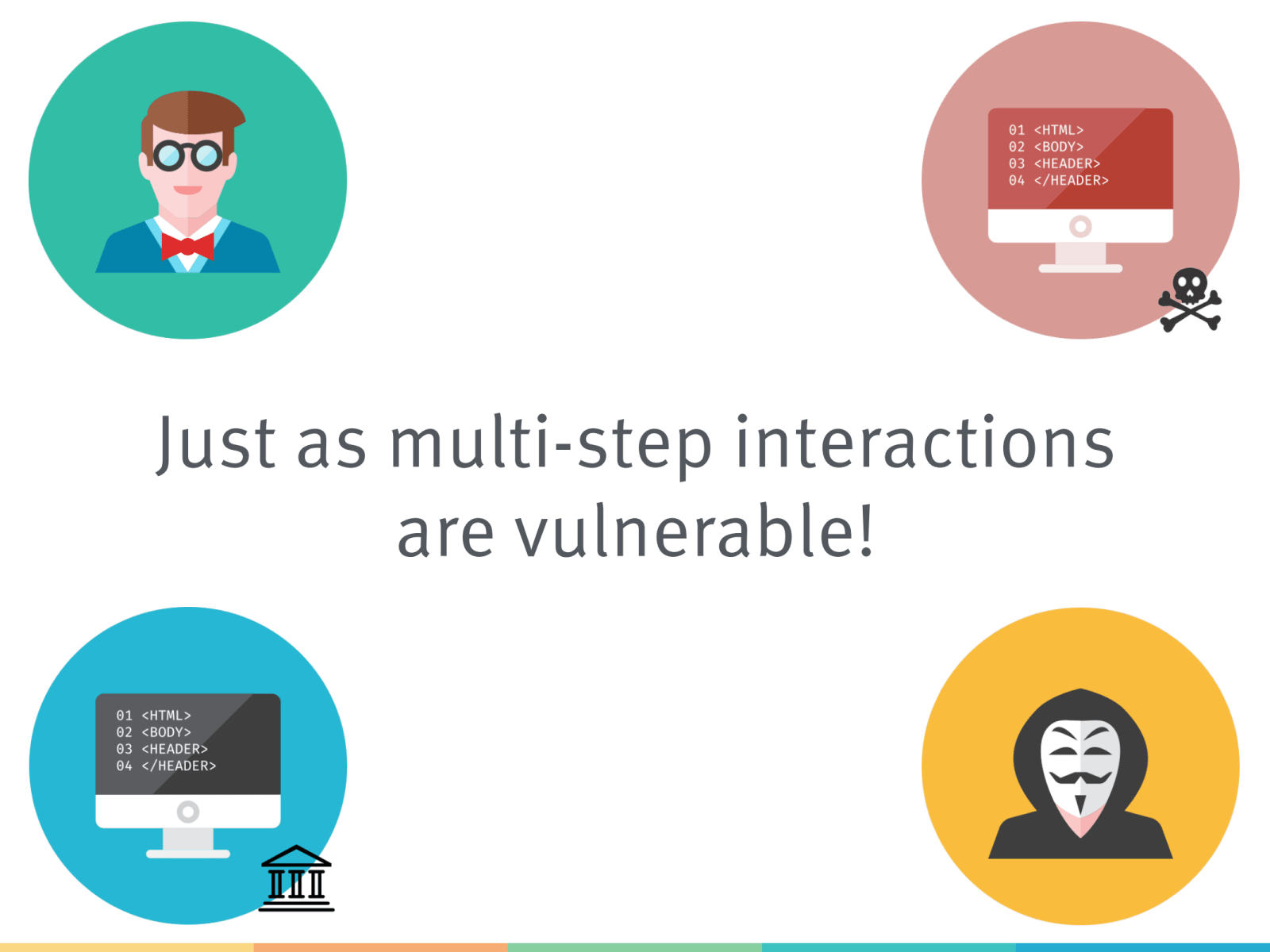 01 <HTML>
02 <BODY>
03 <HEADER>
04 </HEADER>

Just as multi-step interactions are vulnerable!

01 <HTML>
02 <BODY>
03 <HEADER>
04 </HEADER>